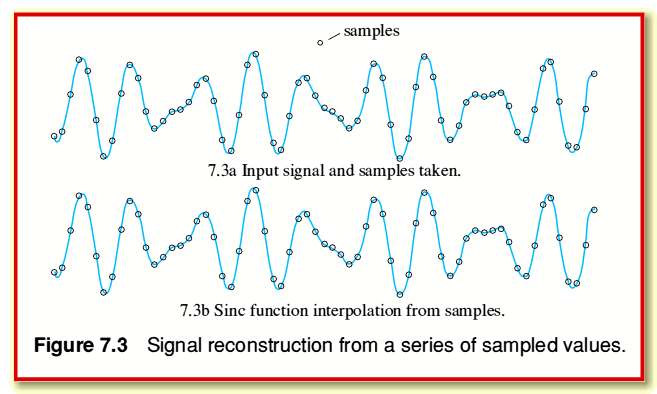 samples

7.3a Input signal and samples taken.

7.3b Sinc function interpolation from samples.

Figure 7.3 Signal reconstruction from a series of sampled values.